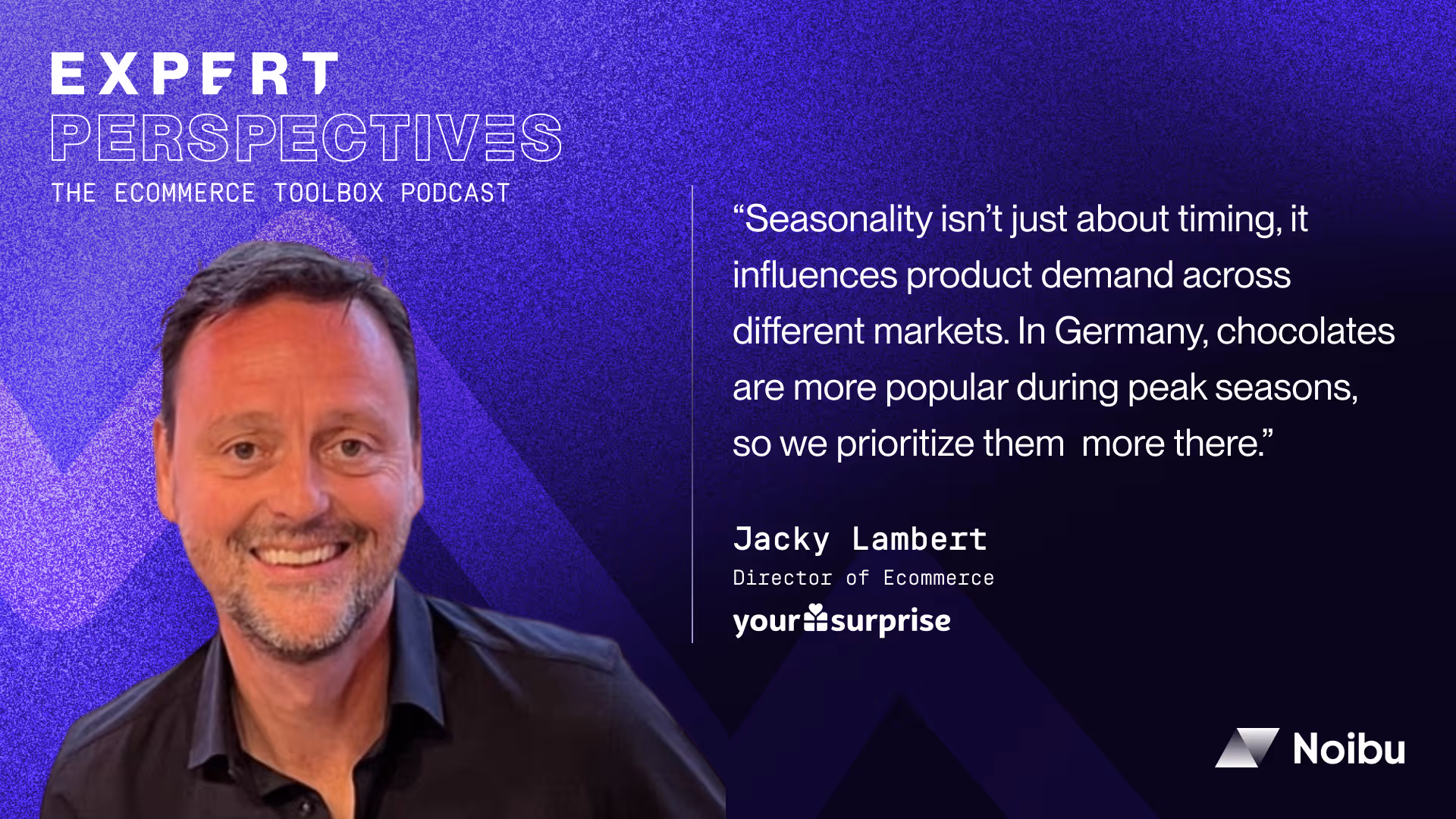 EXPERT
PERSPECTIVES
THE ECOMMERCE TOOLBOX PODCAST

“Seasonality isn’t just about timing, it influences product demand across different markets. In Germany, chocolates are more popular during peak seasons, so we prioritize them  more there.”

Jacky Lambert
Director of Ecommerce
yoursurprise

Noibu